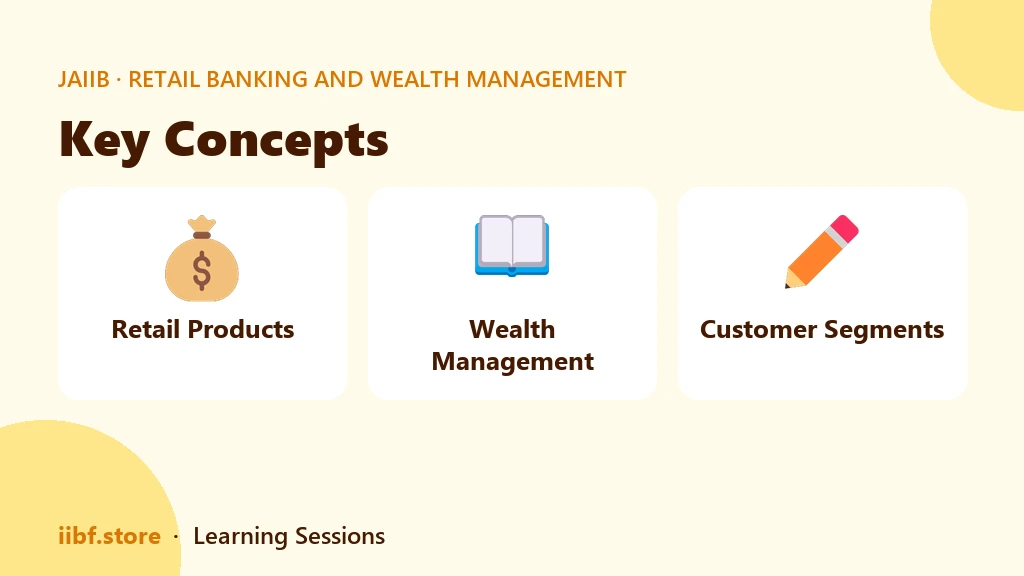 JAIIB · RETAIL BANKING AND WEALTH MANAGEMENT

Key Concepts

$

Retail Products

Wealth Management

Customer Segments

iibf.store · Learning Sessions